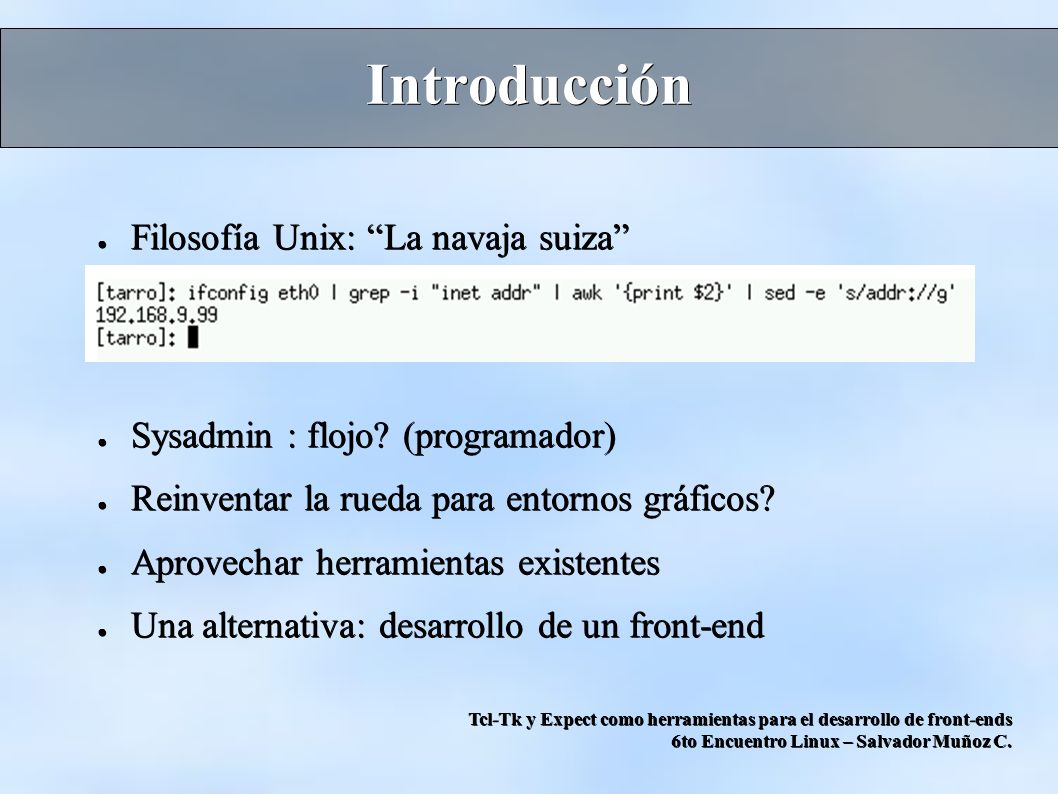 Introducción

● Filosofía Unix: “La navaja suiza”

[tarro]: ifconfig eth0 | grep -i "inet addr" | awk '{print $2}' | sed -e 's/addr://g'
192.168.9.99
[tarro]:

● Sysadmin : flojo? (programador)

● Reinventar la rueda para entornos gráficos?

● Aprovechar herramientas existentes

● Una alternativa: desarrollo de un front-end

Tcl-Tk y Expect como herramientas para el desarrollo de front-ends
6to Encuentro Linux – Salvador Muñoz C.